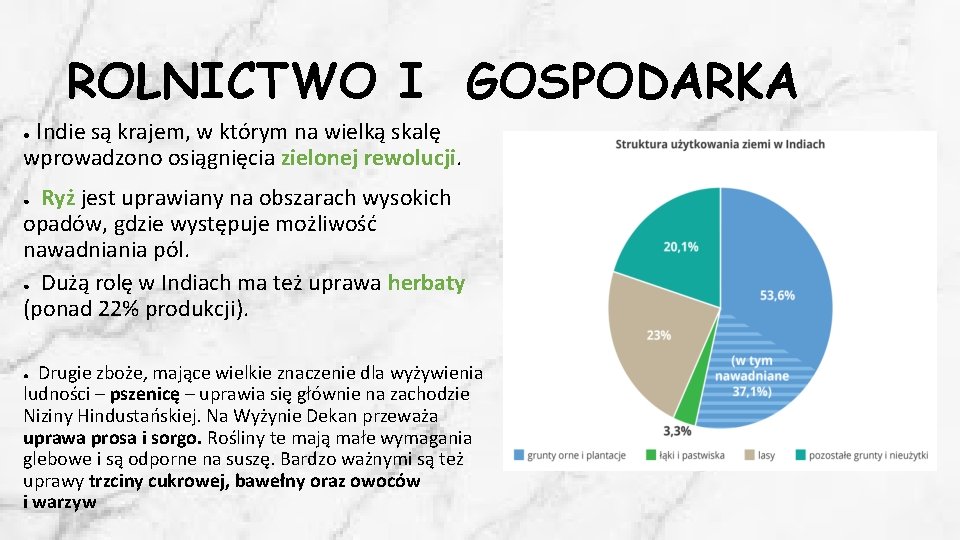 ROLNICTWO I GOSPODARKA

● Indie są krajem, w którym na wielką skalę wprowadzono osiągnięcia zielonej rewolucji.

● Ryż jest uprawiany na obszarach wysokich opadów, gdzie występuje możliwość nawadniania pól.

● Dużą rolę w Indiach ma też uprawa herbaty (ponad 22% produkcji).

● Drugie zboże, mające wielkie znaczenie dla wyżywienia ludności – pszenicę – uprawia się głównie na zachodzie Niziny Hindustańskiej. Na Wyżynie Dekan przeważa uprawa prosa i sorgo. Rośliny te mają małe wymagania glebowe i są odporne na suszę. Bardzo ważnymi są też uprawy trzciny cukrowej, bawełny oraz owoców i warzyw

Struktura użytkowania ziemi w Indiach

20,1%

53,6%

23%

(w tym nawadniane 37,1%)

3,3%

grunty orne i plantacje
łąki i pastwiska
lasy
pozostałe grunty i nieużytki